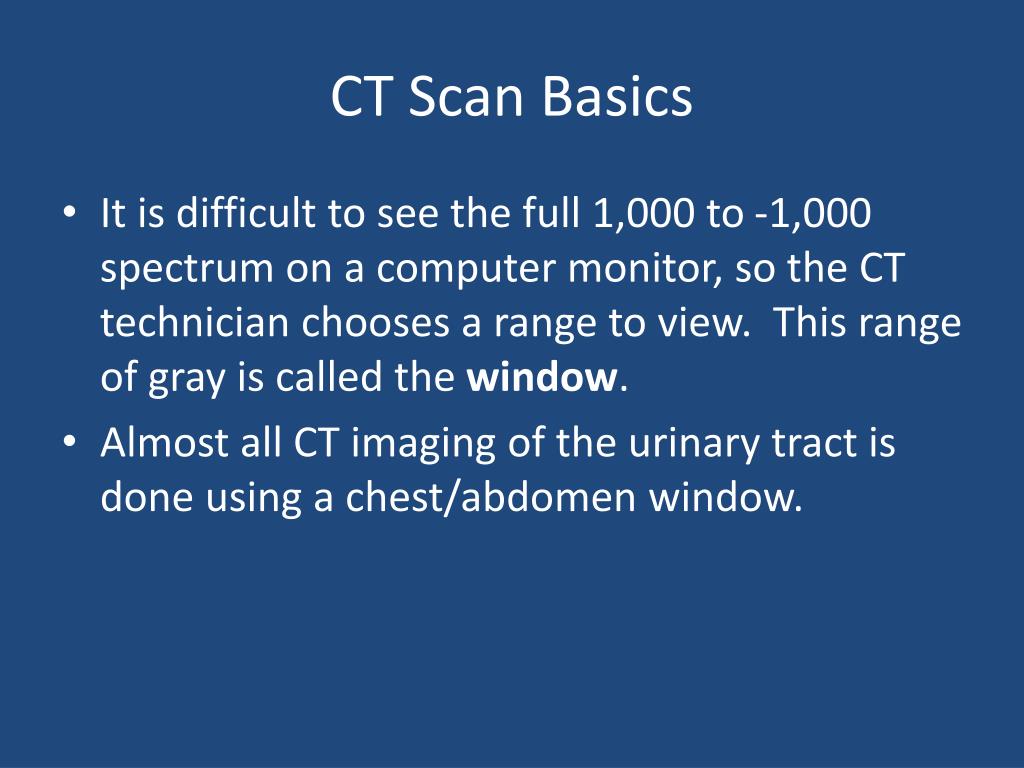 CT Scan Basics

• It is difficult to see the full 1,000 to -1,000 spectrum on a computer monitor, so the CT technician chooses a range to view.  This range of gray is called the **window**.
• Almost all CT imaging of the urinary tract is done using a chest/abdomen window.